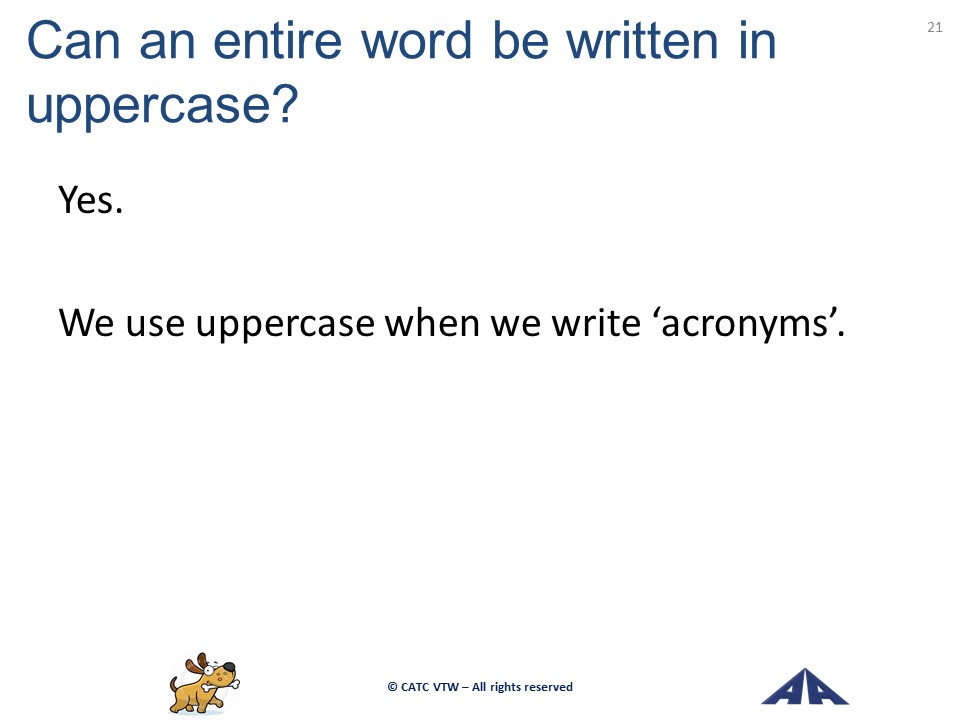 Can an entire word be written in uppercase?

21

Yes.

We use uppercase when we write ‘acronyms’.

© CATC VTW – All rights reserved